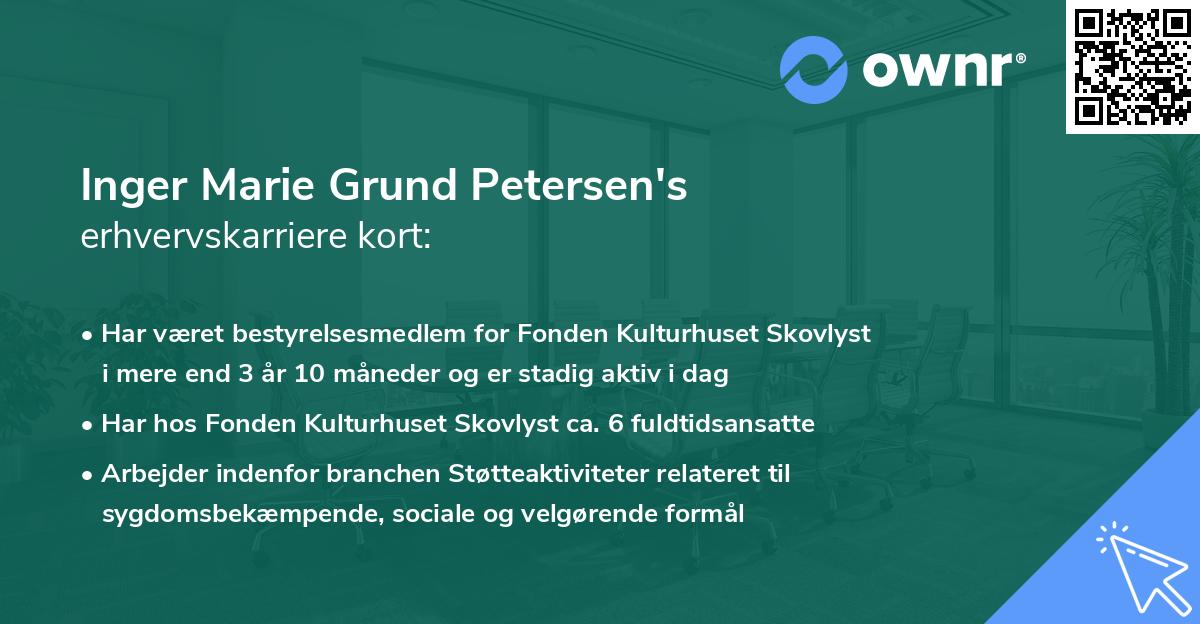 ownr®

Inger Marie Grund Petersen's
erhvervskarriere kort:

• Har været bestyrelsesmedlem for Fonden Kulturhuset Skovlyst i mere end 3 år 10 måneder og er stadig aktiv i dag

• Har hos Fonden Kulturhuset Skovlyst ca. 6 fuldtidsansatte

• Arbejder indenfor branchen Støtteaktiviteter relateret til sygdomsbekæmpende, sociale og velgørende formål